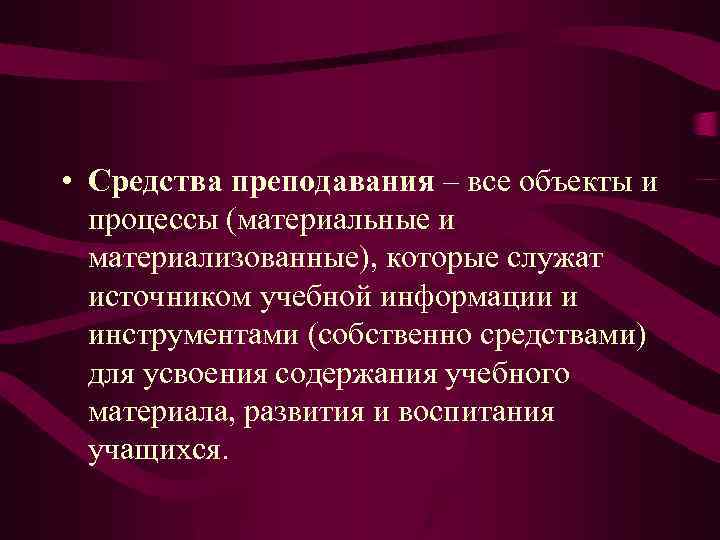 • Средства преподавания – все объекты и процессы (материальные и материализованные), которые служат источником учебной информации и инструментами (собственно средствами) для усвоения содержания учебного материала, развития и воспитания учащихся.